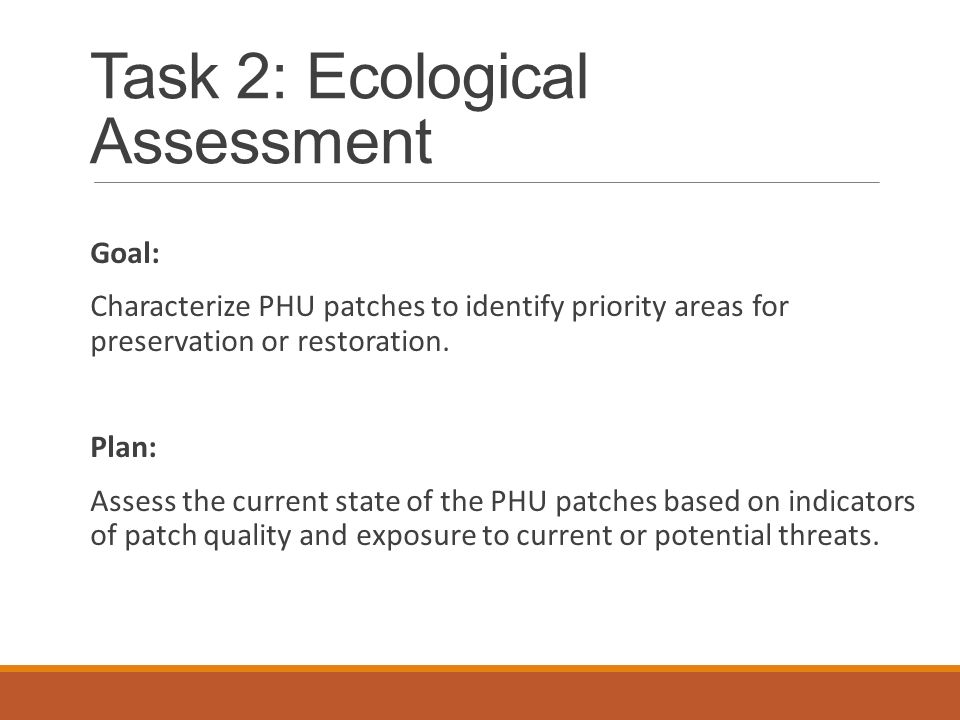 Task 2: Ecological Assessment

Goal:

Characterize PHU patches to identify priority areas for preservation or restoration.

Plan:

Assess the current state of the PHU patches based on indicators of patch quality and exposure to current or potential threats.